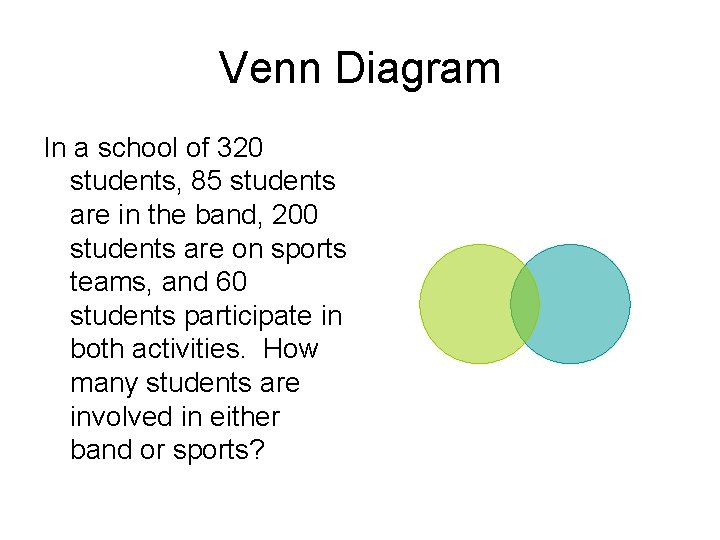 Venn Diagram

In a school of 320 students, 85 students are in the band, 200 students are on sports teams, and 60 students participate in both activities.  How many students are involved in either band or sports?